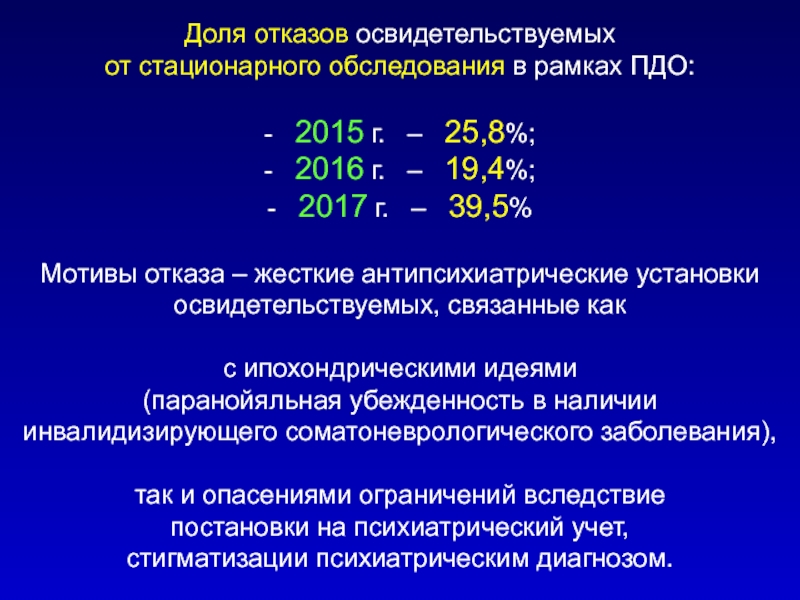 Доля отказов освидетельствуемых от стационарного обследования в рамках ПДО:

- 2015 г. – 25,8%;
- 2016 г. – 19,4%;
- 2017 г. – 39,5%

Мотивы отказа – жесткие антипсихиатрические установки освидетельствуемых, связанные как

с ипохондрическими идеями (паранойяльная убежденность в наличии инвалидизирующего соматоневрологического заболевания),

так и опасениями ограничений вследствие постановки на психиатрический учет, стигматизации психиатрическим диагнозом.